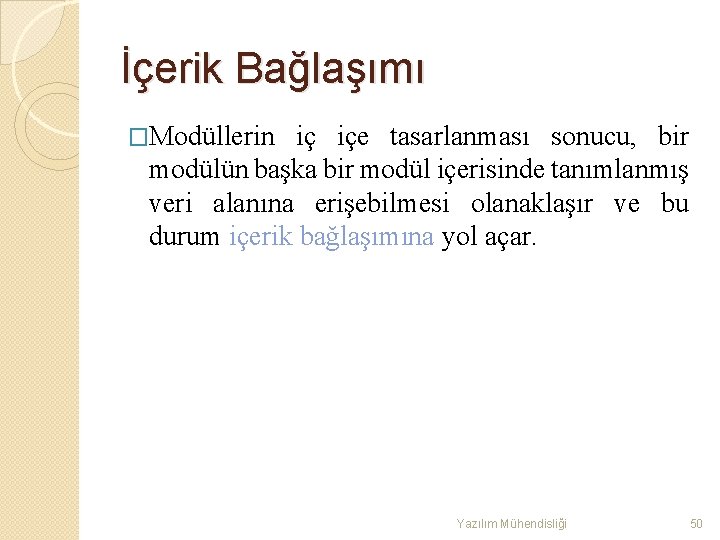 İçerik Bağlaşımı

□Modüllerin iç içe tasarlanması sonucu, bir modülün başka bir modül içerisinde tanımlanmış veri alanına erişebilmesi olanaklaşır ve bu durum içerik bağlaşımına yol açar.

Yazılım Mühendisliği

50